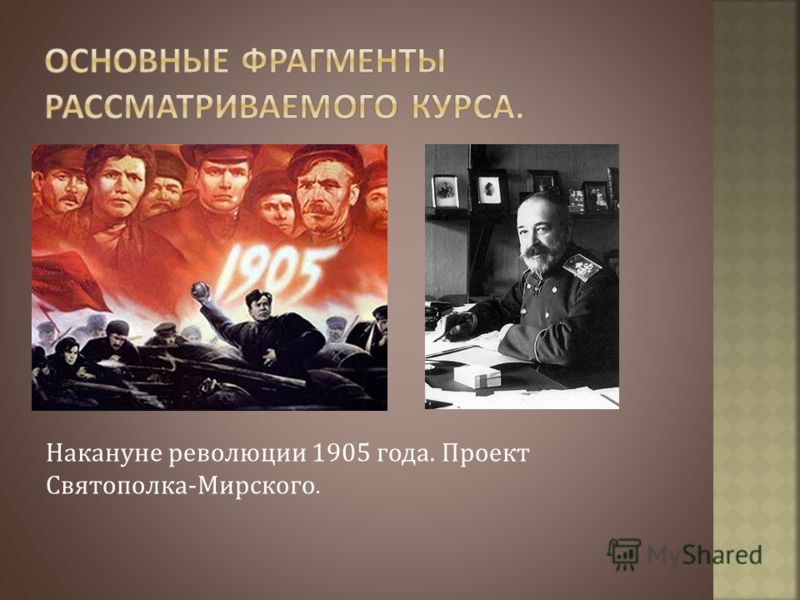 ОСНОВНЫЕ ФРАГМЕНТЫ РАССМАТРИВАЕМОГО КУРСА.

1905

Накануне революции 1905 года. Проект Святополка-Мирского.

MyShared